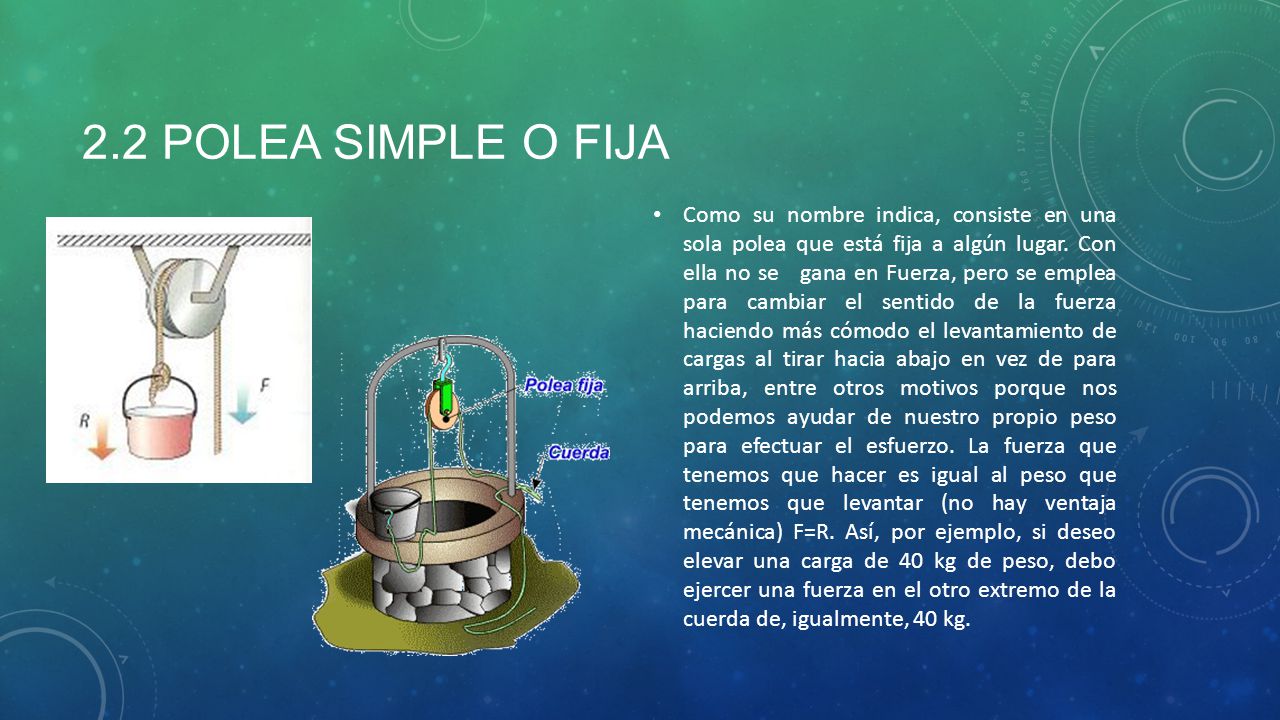 2.2 POLEA SIMPLE O FIJA

R

F

Polea fija

Cuerda

• Como su nombre indica, consiste en una sola polea que está fija a algún lugar. Con ella no se gana en Fuerza, pero se emplea para cambiar el sentido de la fuerza haciendo más cómodo el levantamiento de cargas al tirar hacia abajo en vez de para arriba, entre otros motivos porque nos podemos ayudar de nuestro propio peso para efectuar el esfuerzo. La fuerza que tenemos que hacer es igual al peso que tenemos que levantar (no hay ventaja mecánica) F=R. Así, por ejemplo, si deseo elevar una carga de 40 kg de peso, debo ejercer una fuerza en el otro extremo de la cuerda de, igualmente, 40 kg.